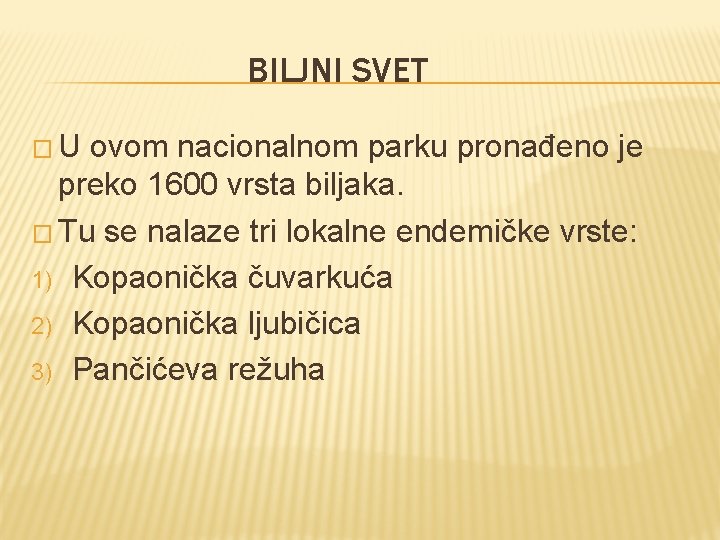 BILJNI SVET

U ovom nacionalnom parku pronađeno je preko 1600 vrsta biljaka.

Tu se nalaze tri lokalne endemičke vrste:

1) Kopaonička čuvarkuća
2) Kopaonička ljubičica
3) Pančićeva režuha